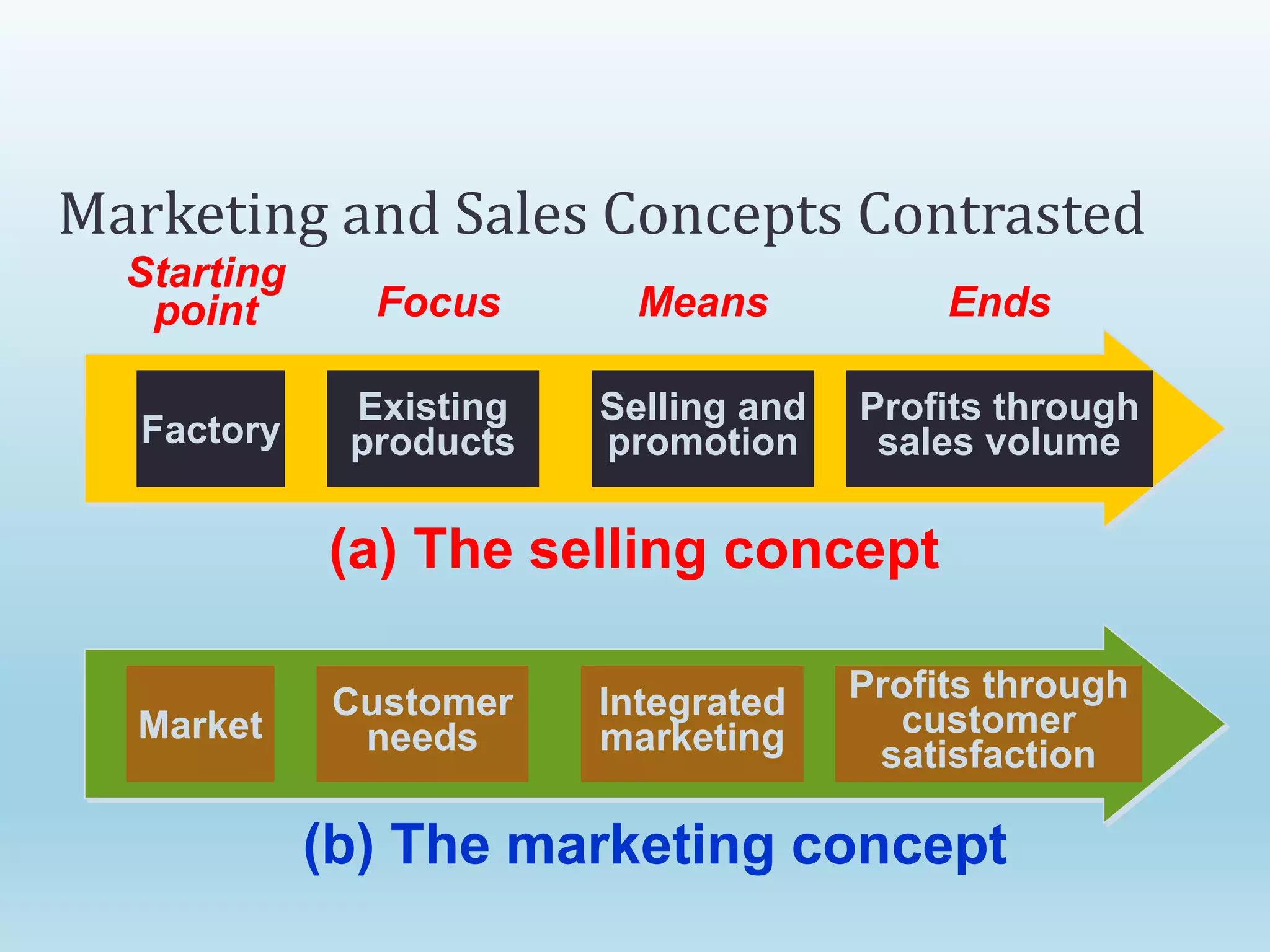 Marketing and Sales Concepts Contrasted

Starting point

Focus

Means

Ends

Factory

Existing products

Selling and promotion

Profits through sales volume

(a) The selling concept

Market

Customer needs

Integrated marketing

Profits through customer satisfaction

(b) The marketing concept